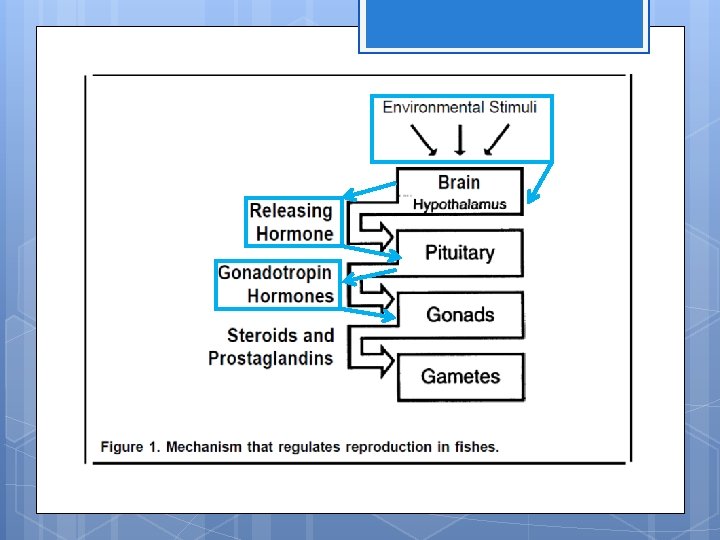 Environmental Stimuli

Brain
Hypothalamus

Releasing Hormone

Pituitary

Gonadotropin Hormones

Gonads

Steroids and Prostaglandins

Gametes

Figure 1. Mechanism that regulates reproduction in fishes.